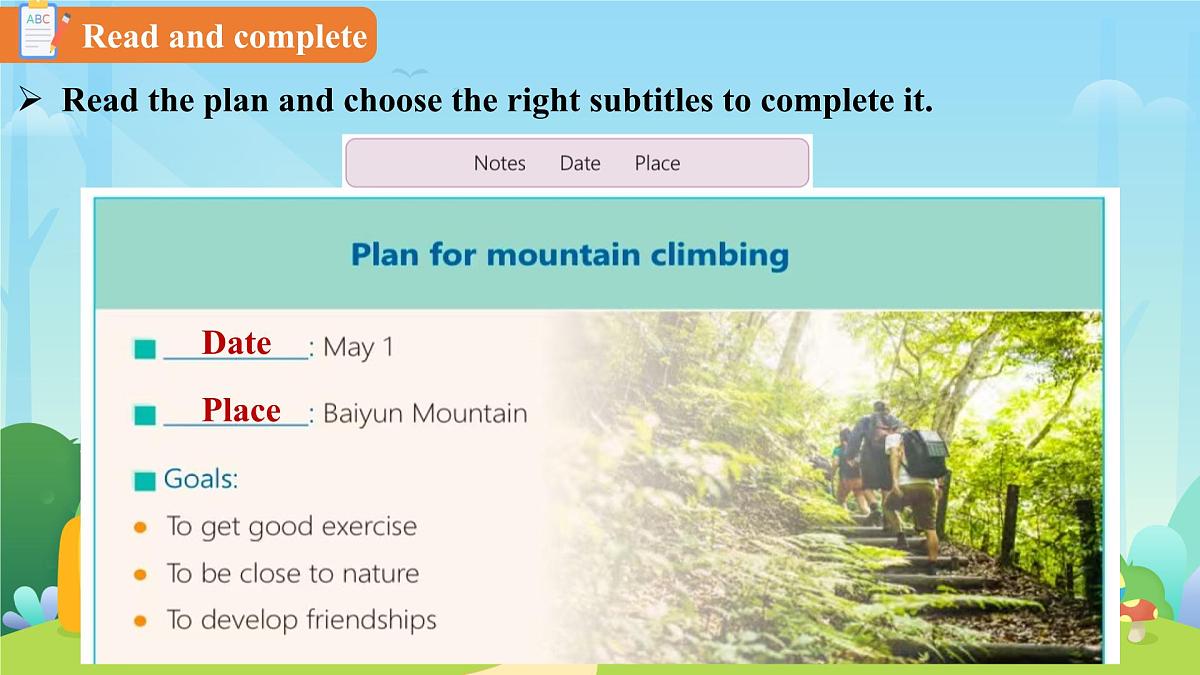 ABC

Read and complete

➢ Read the plan and choose the right subtitles to complete it.

Notes Date Place

Plan for mountain climbing

■ Date: May 1

■ Place: Baiyun Mountain

■ Goals:

• To get good exercise

• To be close to nature

• To develop friendships